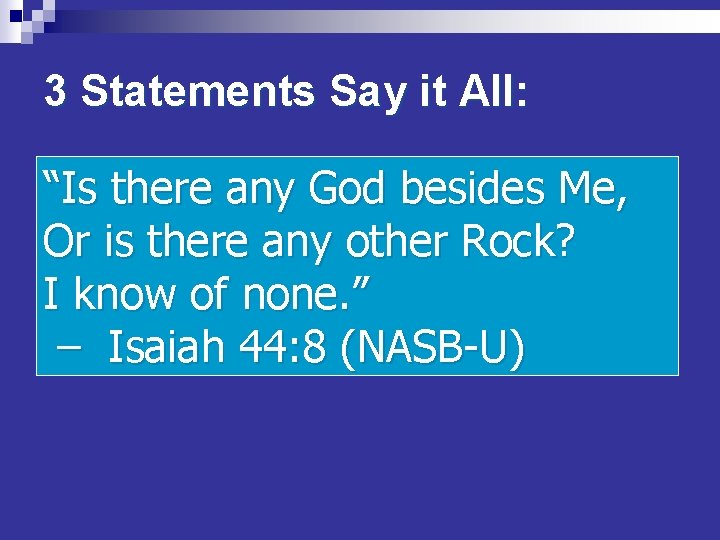 3 Statements Say it All:

“Is there any God besides Me,
Or is there any other Rock?
I know of none.”
– Isaiah 44:8 (NASB-U)